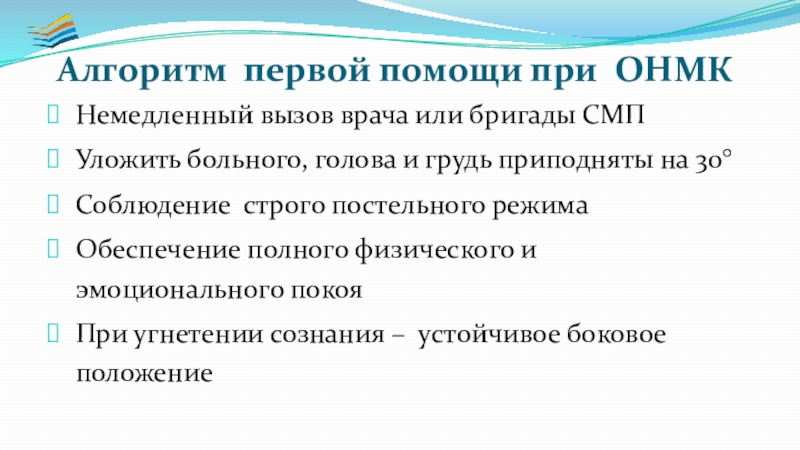 Алгоритм первой помощи при ОНМК

Немедленный вызов врача или бригады СМП

Уложить больного, голова и грудь приподняты на 30°

Соблюдение строго постельного режима

Обеспечение полного физического и эмоционального покоя

При угнетении сознания – устойчивое боковое положение